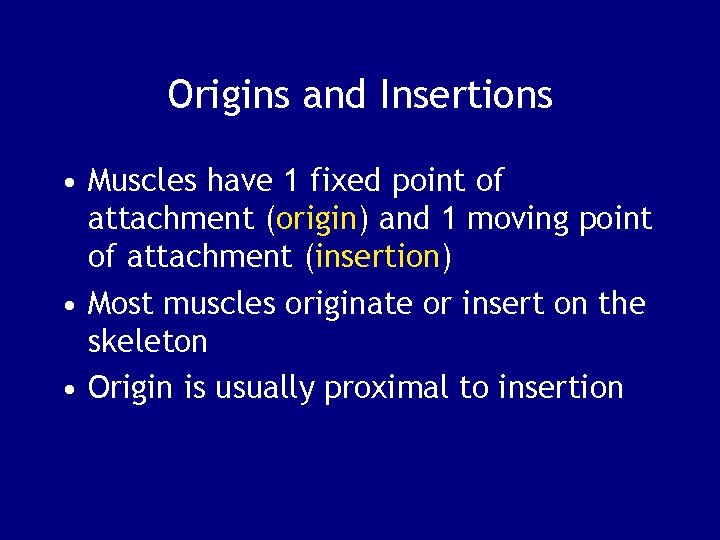 Origins and Insertions

• Muscles have 1 fixed point of attachment (origin) and 1 moving point of attachment (insertion)
• Most muscles originate or insert on the skeleton
• Origin is usually proximal to insertion